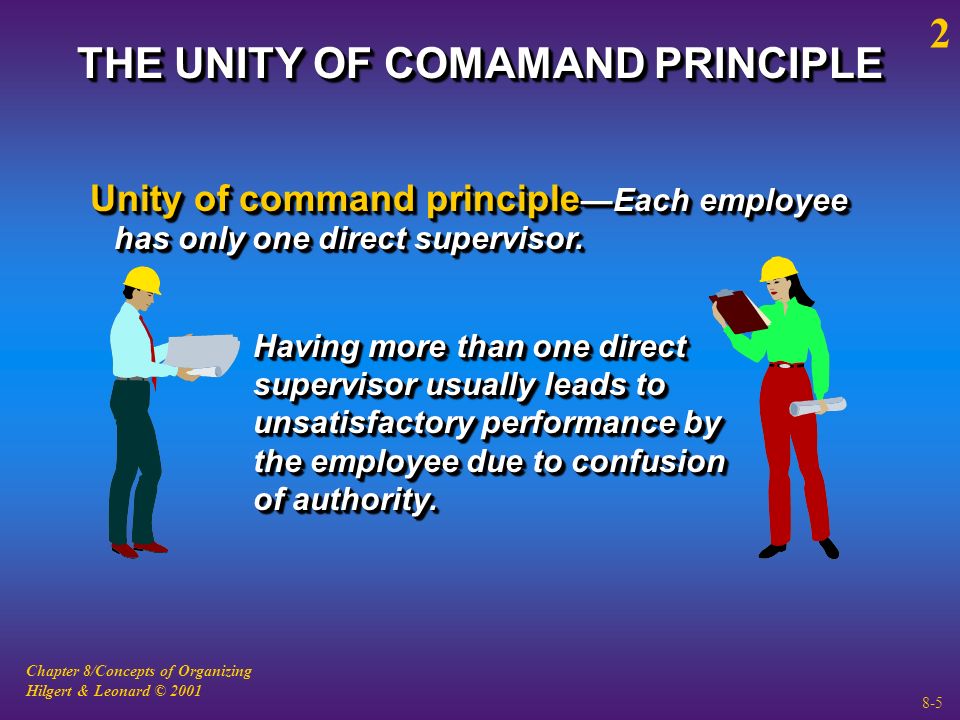 2

THE UNITY OF COMAMAND PRINCIPLE

Unity of command principle—Each employee has only one direct supervisor.

Having more than one direct supervisor usually leads to unsatisfactory performance by the employee due to confusion of authority.

Chapter 8/Concepts of Organizing
Hilgert & Leonard © 2001

8-5